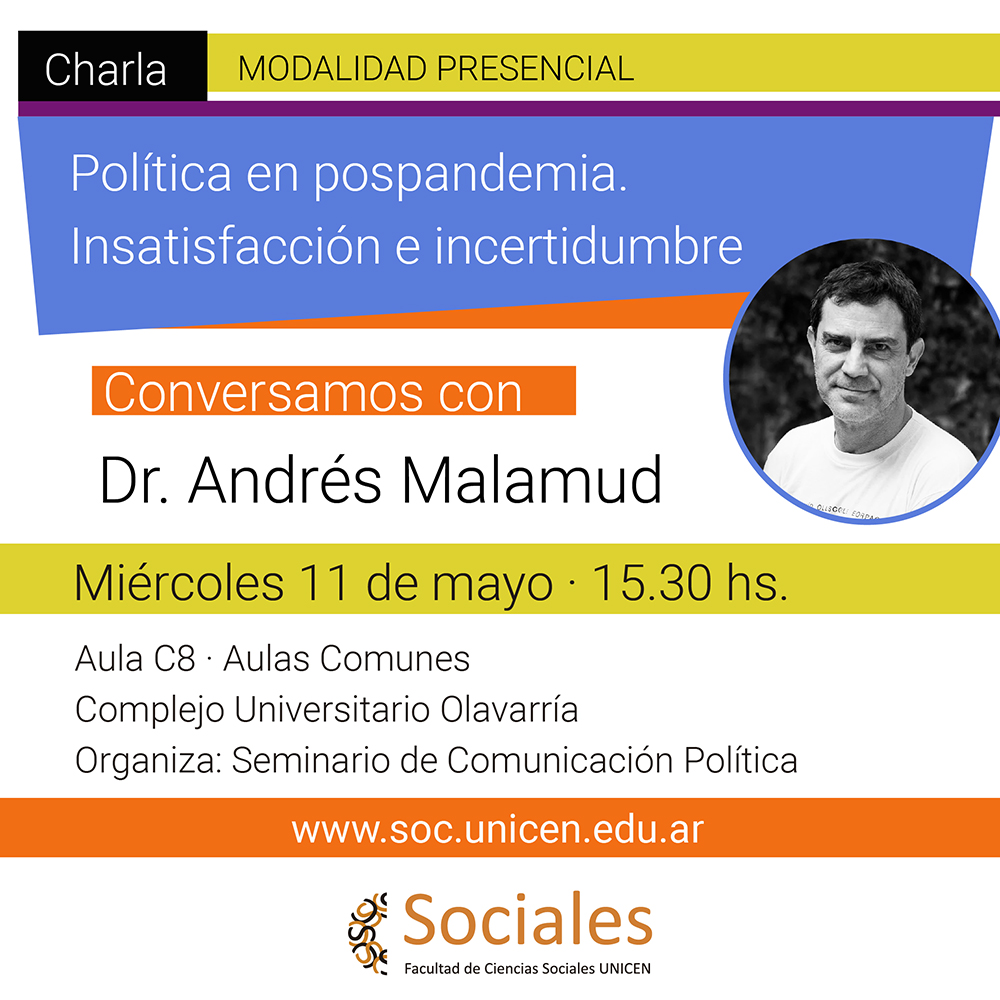 Charla
MODALIDAD PRESENCIAL

Política en pospandemia.
Insatisfacción e incertidumbre

Conversamos con
Dr. Andrés Malamud

Miércoles 11 de mayo · 15.30 hs.

Aula C8 · Aulas Comunes
Complejo Universitario Olavarría
Organiza: Seminario de Comunicación Política

www.soc.unicen.edu.ar

Sociales
Facultad de Ciencias Sociales UNICEN